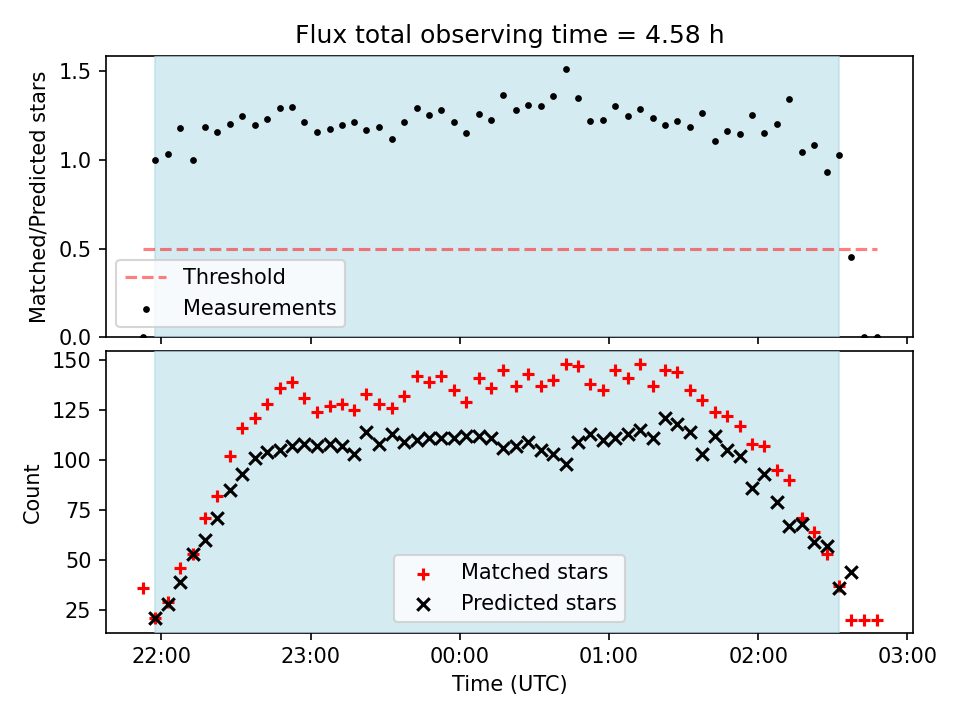 Flux total observing time = 4.58 h

Matched/Predicted stars

1.5
1.0
0.5
0.0

Threshold
Measurements

Count

150
125
100
75
50
25

Matched stars
Predicted stars

22:00
23:00
00:00
01:00
02:00
03:00

Time (UTC)